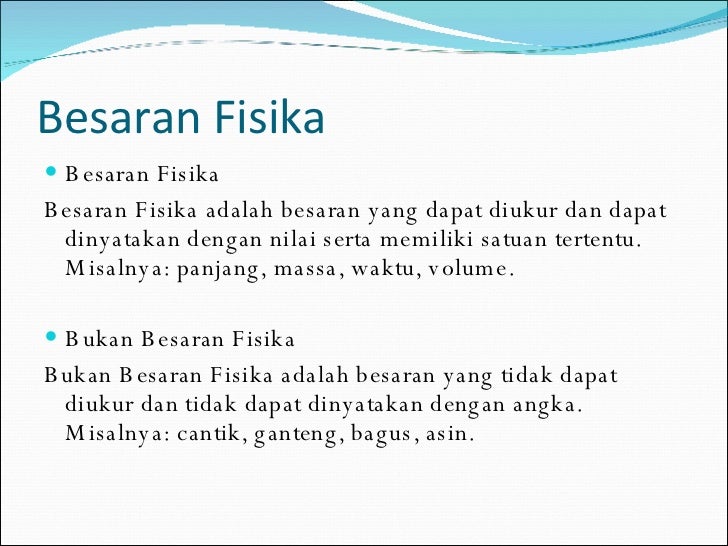 Besaran Fisika

Besaran Fisika

Besaran Fisika adalah besaran yang dapat diukur dan dapat dinyatakan dengan nilai serta memiliki satuan tertentu. Misalnya: panjang, massa, waktu, volume.

Bukan Besaran Fisika

Bukan Besaran Fisika adalah besaran yang tidak dapat diukur dan tidak dapat dinyatakan dengan angka. Misalnya: cantik, ganteng, bagus, asin.